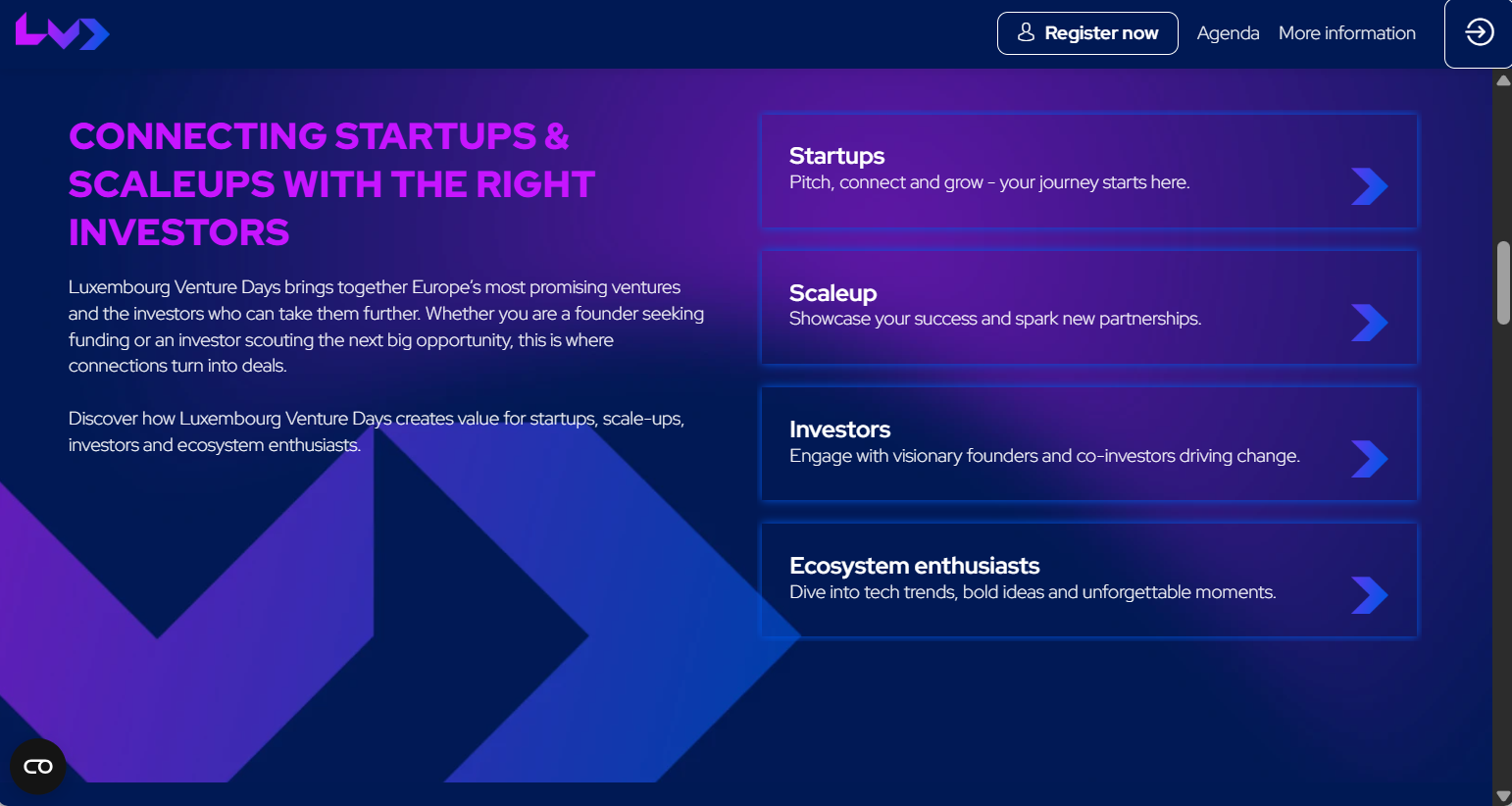 Register now Agenda More information

CONNECTING STARTUPS & SCALEUPS WITH THE RIGHT INVESTORS

Luxembourg Venture Days brings together Europe's most promising ventures and the investors who can take them further. Whether you are a founder seeking funding or an investor scouting the next big opportunity, this is where connections turn into deals.

Discover how Luxembourg Venture Days creates value for startups, scale-ups, investors and ecosystem enthusiasts.

Startups
Pitch, connect and grow - your journey starts here.

Scaleup
Showcase your success and spark new partnerships.

Investors
Engage with visionary founders and co-investors driving change.

Ecosystem enthusiasts
Dive into tech trends, bold ideas and unforgettable moments.